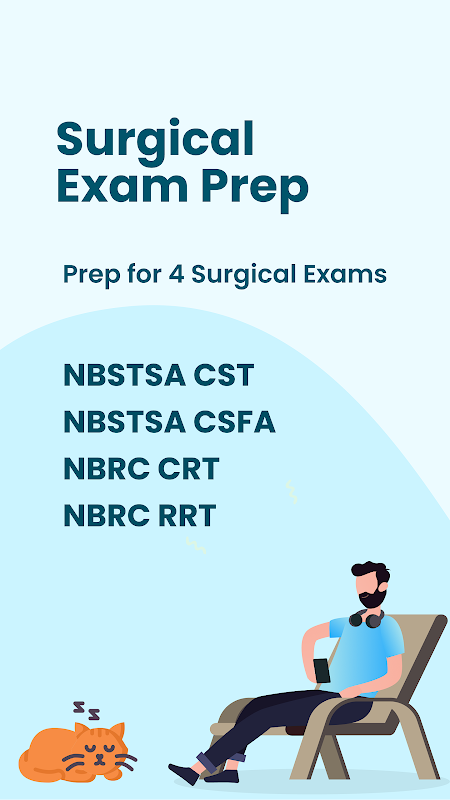 Surgical Exam Prep

Prep for 4 Surgical Exams

NBSTSA CST
NBSTSA CSFA
NBRC CRT
NBRC RRT